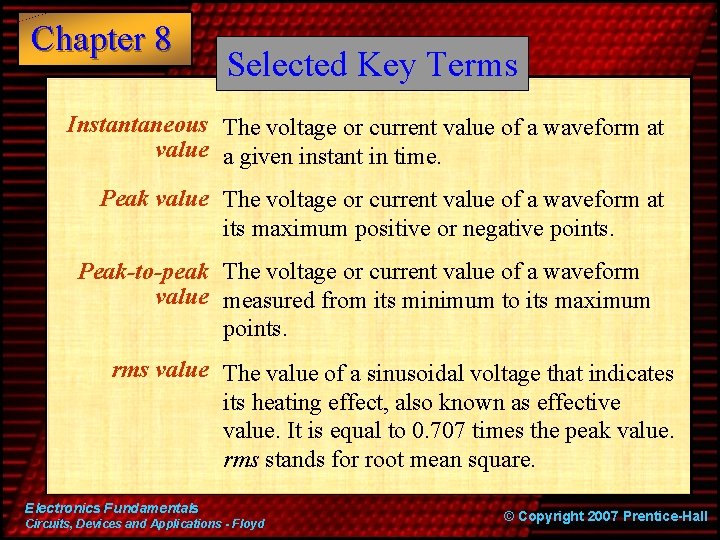 Chapter 8

Selected Key Terms

Instantaneous value
The voltage or current value of a waveform at a given instant in time.

Peak value
The voltage or current value of a waveform at its maximum positive or negative points.

Peak-to-peak value
The voltage or current value of a waveform measured from its minimum to its maximum points.

rms value
The value of a sinusoidal voltage that indicates its heating effect, also known as effective value. It is equal to 0.707 times the peak value. rms stands for root mean square.

Electronics Fundamentals
Circuits, Devices and Applications - Floyd

© Copyright 2007 Prentice-Hall